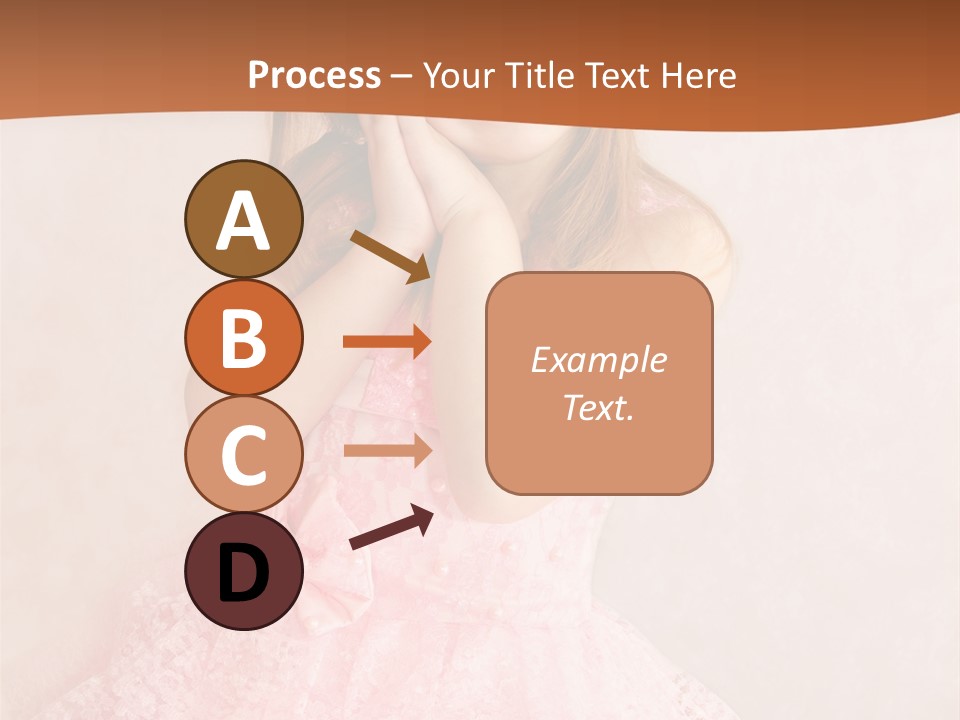 Process – Your Title Text Here

A

B

C

D

Example Text.